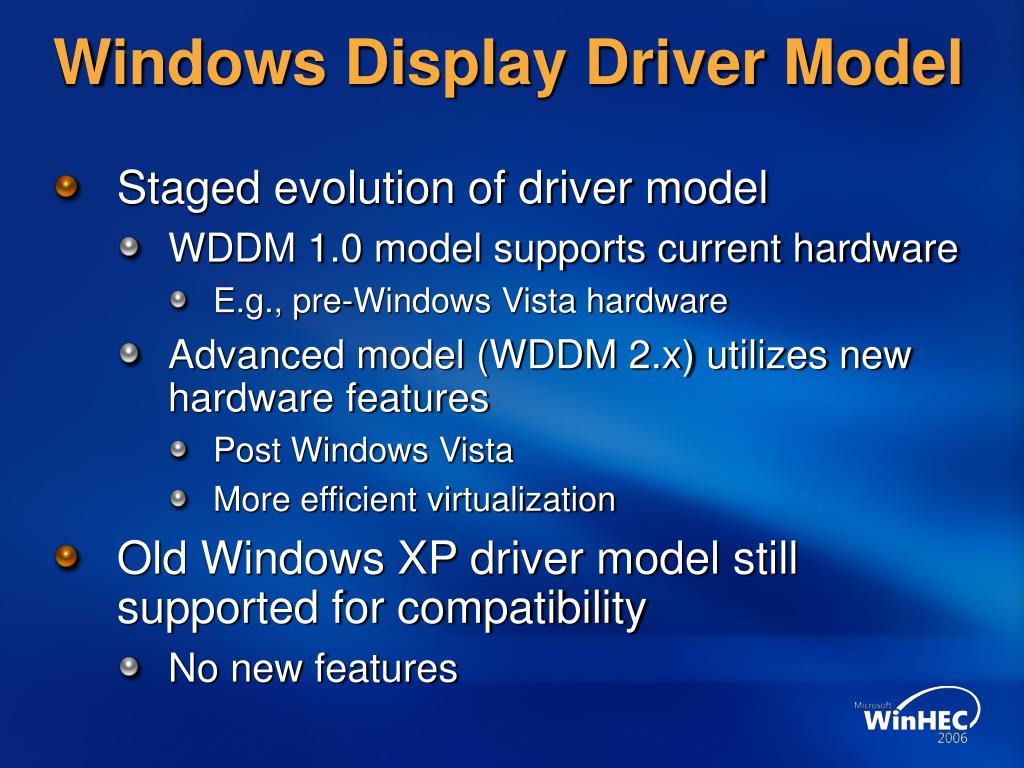 Windows Display Driver Model

Staged evolution of driver model

WDDM 1.0 model supports current hardware

E.g., pre-Windows Vista hardware

Advanced model (WDDM 2.x) utilizes new hardware features

Post Windows Vista

More efficient virtualization

Old Windows XP driver model still supported for compatibility

No new features

Microsoft WinHEC 2006